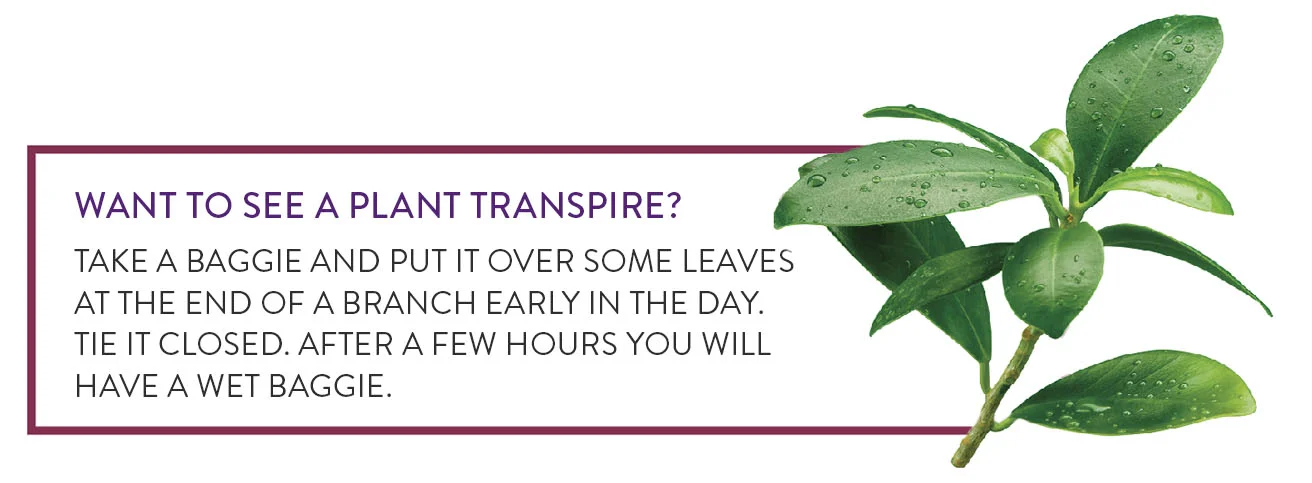 WANT TO SEE A PLANT TRANSPIRE?

TAKE A BAGGIE AND PUT IT OVER SOME LEAVES AT THE END OF A BRANCH EARLY IN THE DAY. TIE IT CLOSED. AFTER A FEW HOURS YOU WILL HAVE A WET BAGGIE.